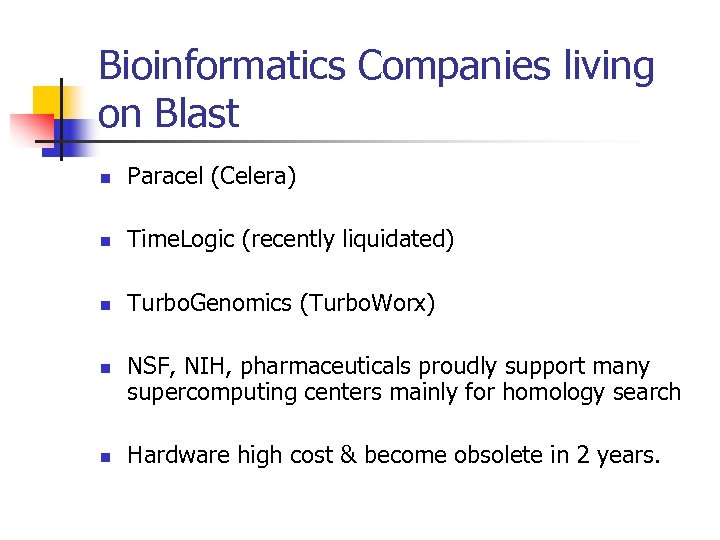 Bioinformatics Companies living on Blast

- Paracel (Celera)
- TimeLogic (recently liquidated)
- TurboGenomics (TurboWorx)
- NSF, NIH, pharmaceuticals proudly support many supercomputing centers mainly for homology search
- Hardware high cost & become obsolete in 2 years.